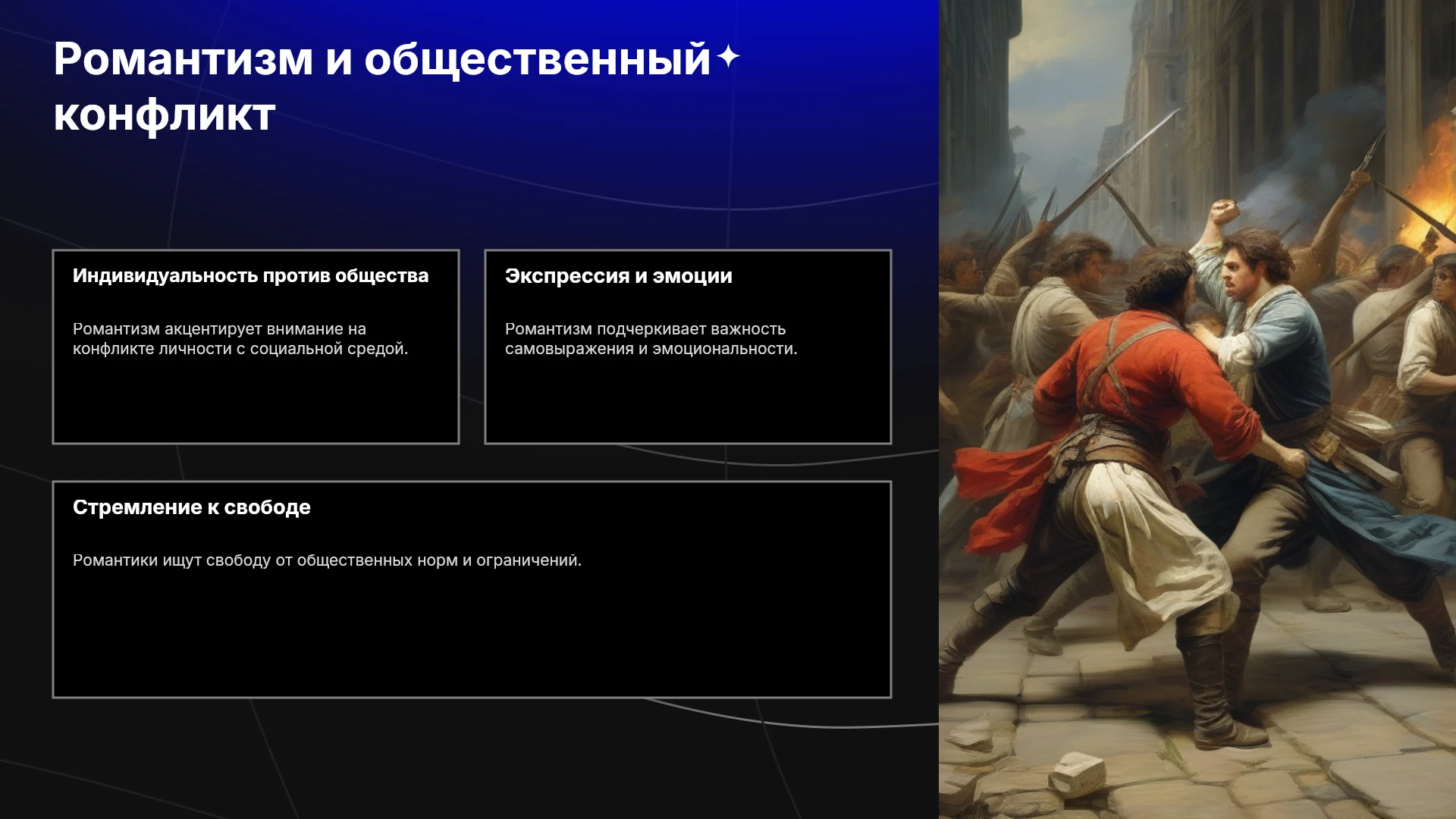 Романтизм и общественный конфликт

Индивидуальность против общества

Романтизм акцентирует внимание на конфликте личности с социальной средой.

Экспрессия и эмоции

Романтизм подчеркивает важность самовыражения и эмоциональности.

Стремление к свободе

Романтики ищут свободу от общественных норм и ограничений.